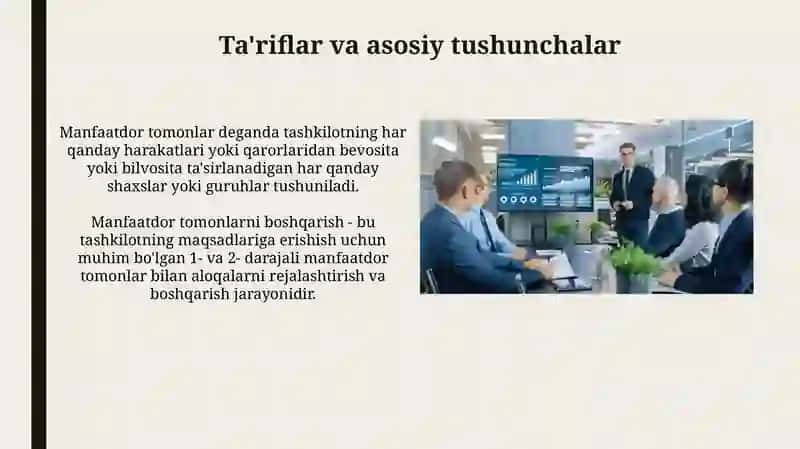 Ta'riflar va asosiy tushunchalar

Manfaatdor tomonlar deganda tashkilotning har qanday harakatlari yoki qarorlaridan bevosita yoki bilvosita ta'sirlanadigan har qanday shaxslar yoki guruhlar tushuniladi.

Manfaatdor tomonlarni boshqarish - bu tashkilotning maqsadlariga erishish uchun muhim bo'lgan 1- va 2- darajali manfaatdor tomonlar bilan aloqalarni rejalashtirish va boshqarish jarayonidir.